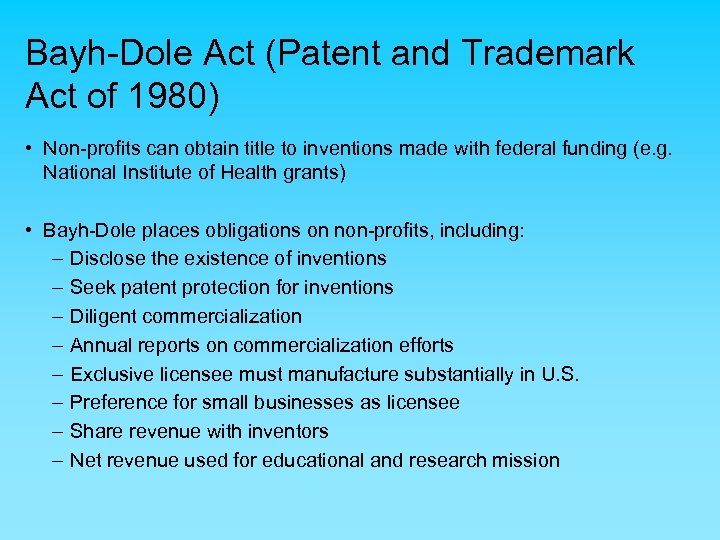 Bayh-Dole Act (Patent and Trademark Act of 1980)

• Non-profits can obtain title to inventions made with federal funding (e.g. National Institute of Health grants)

• Bayh-Dole places obligations on non-profits, including:
– Disclose the existence of inventions
– Seek patent protection for inventions
– Diligent commercialization
– Annual reports on commercialization efforts
– Exclusive licensee must manufacture substantially in U.S.
– Preference for small businesses as licensee
– Share revenue with inventors
– Net revenue used for educational and research mission